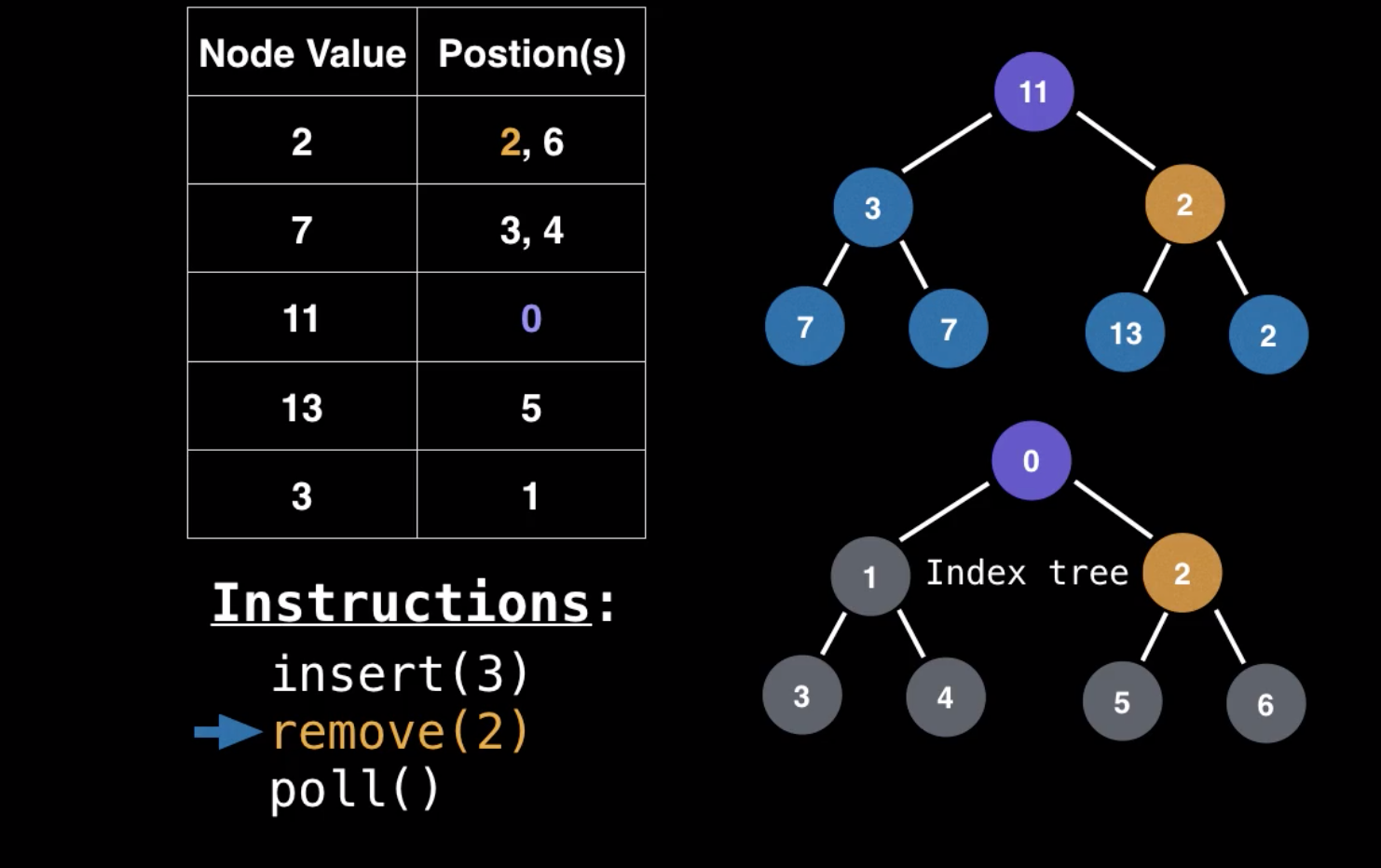 | Node Value | Postion(s) |
|---|---|
| 2 | 2, 6 |
| 7 | 3, 4 |
| 11 | 0 |
| 13 | 5 |
| 3 | 1 |

Instructions:
insert(3)
remove(2)
poll()

11
3
2
7
7
13
2

0
1
Index tree
2
3
4
5
6